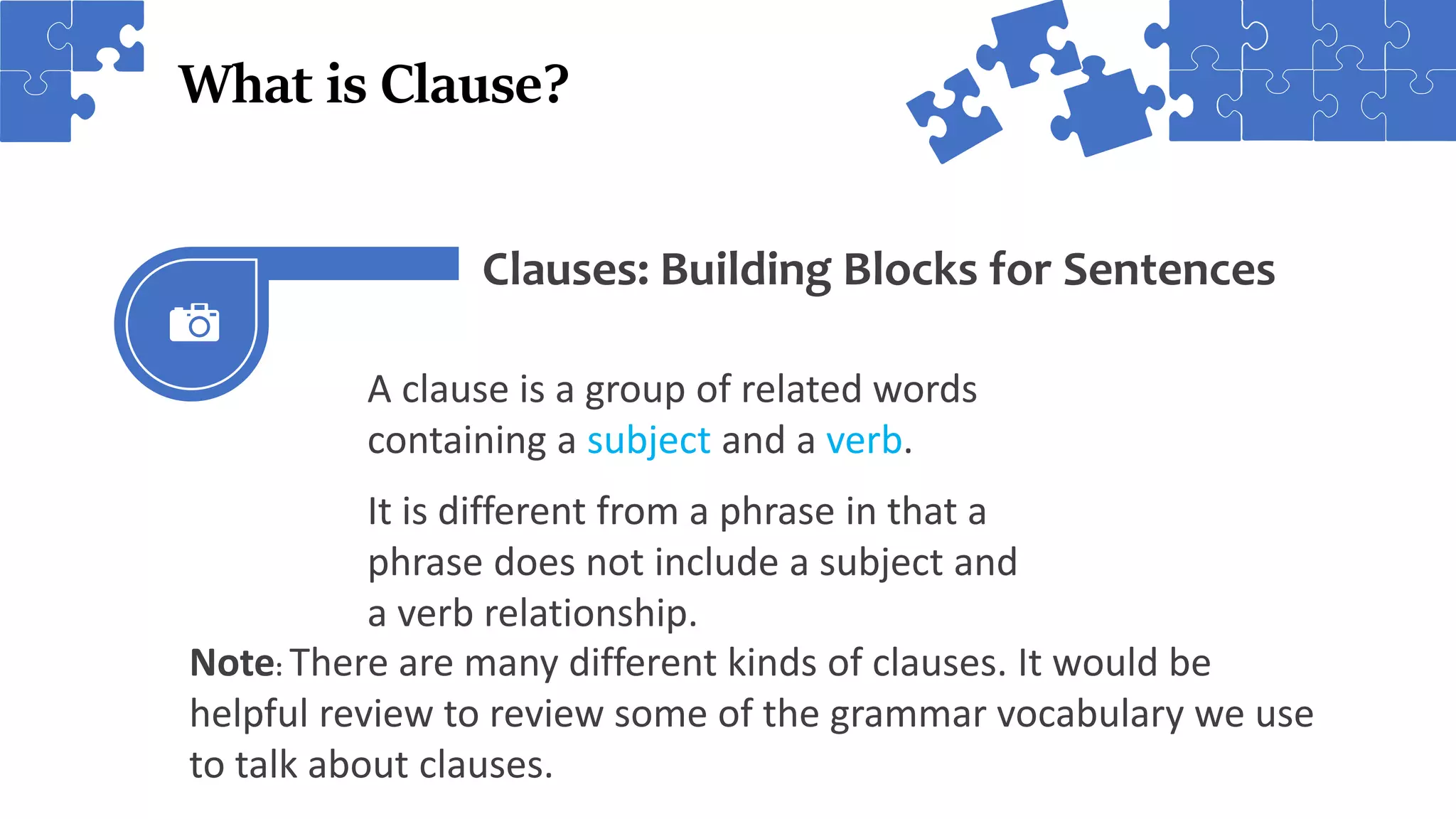 What is Clause?

Clauses: Building Blocks for Sentences

A clause is a group of related words containing a subject and a verb.

It is different from a phrase in that a phrase does not include a subject and a verb relationship.

Note: There are many different kinds of clauses. It would be helpful review to review some of the grammar vocabulary we use to talk about clauses.